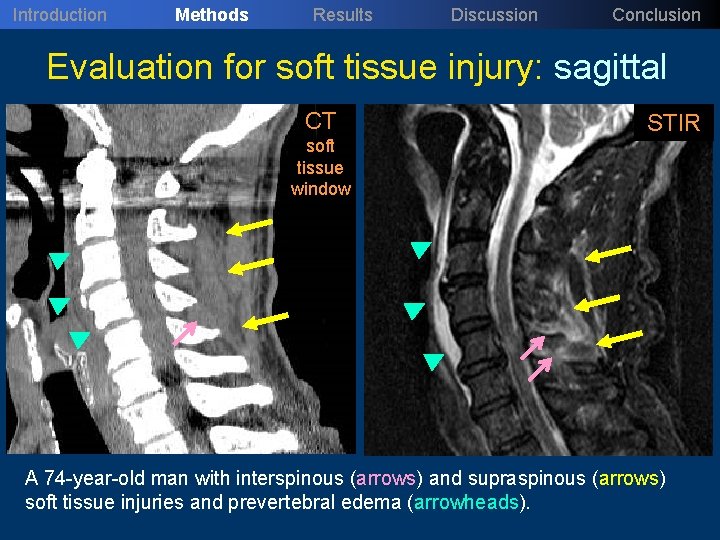 Introduction Methods Results Discussion Conclusion

Evaluation for soft tissue injury: sagittal

CT soft tissue window

STIR

A 74-year-old man with interspinous (arrows) and supraspinous (arrows) soft tissue injuries and prevertebral edema (arrowheads).